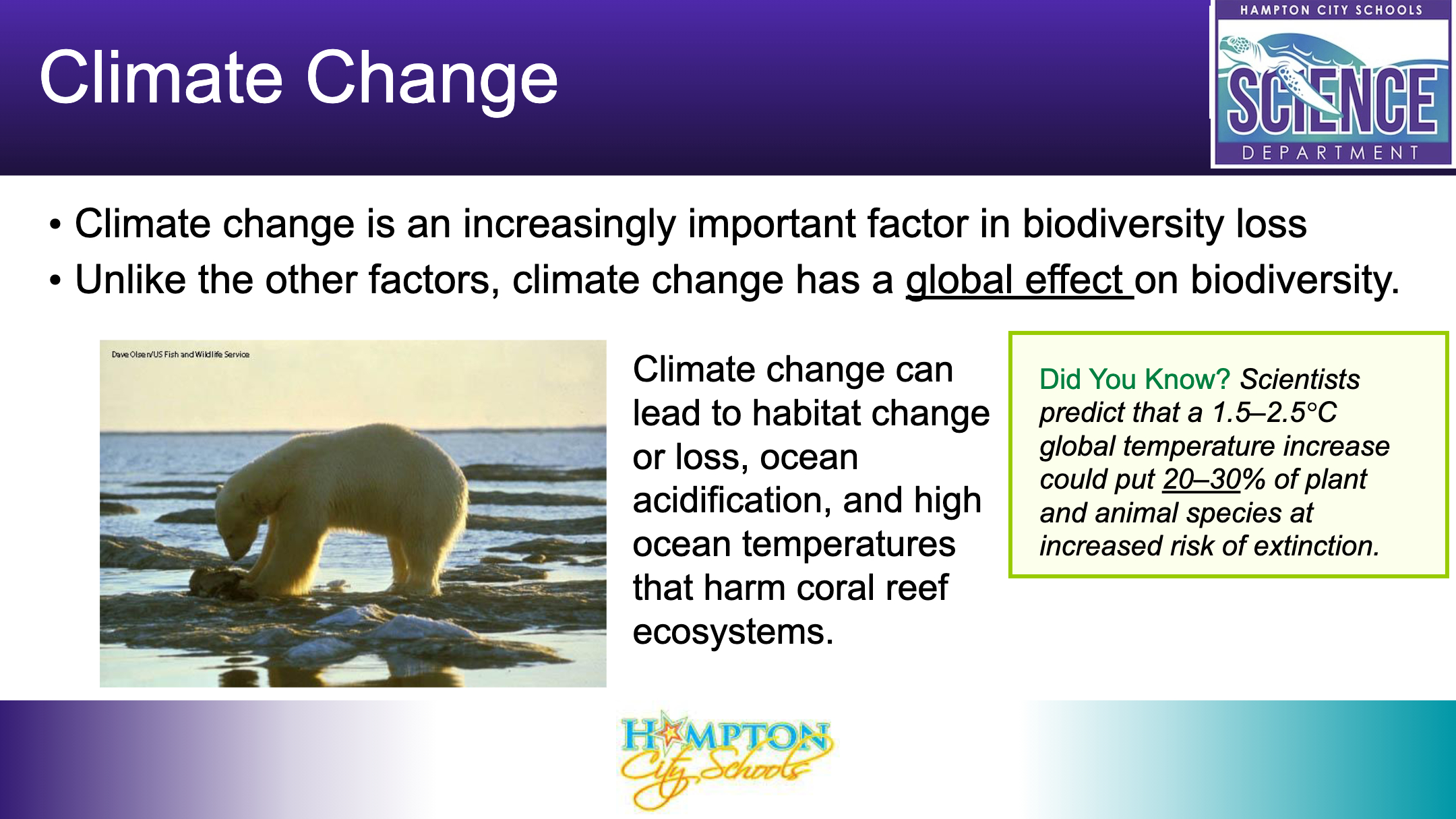 Climate Change

HAMPTON CITY SCHOOLS
SCIENCE
DEPARTMENT

• Climate change is an increasingly important factor in biodiversity loss
• Unlike the other factors, climate change has a global effect on biodiversity.

Dave Olsen/US Fish and Wildlife Service

Climate change can lead to habitat change or loss, ocean acidification, and high ocean temperatures that harm coral reef ecosystems.

Did You Know? Scientists predict that a 1.5–2.5°C global temperature increase could put 20–30% of plant and animal species at increased risk of extinction.

HAMPTON City Schools